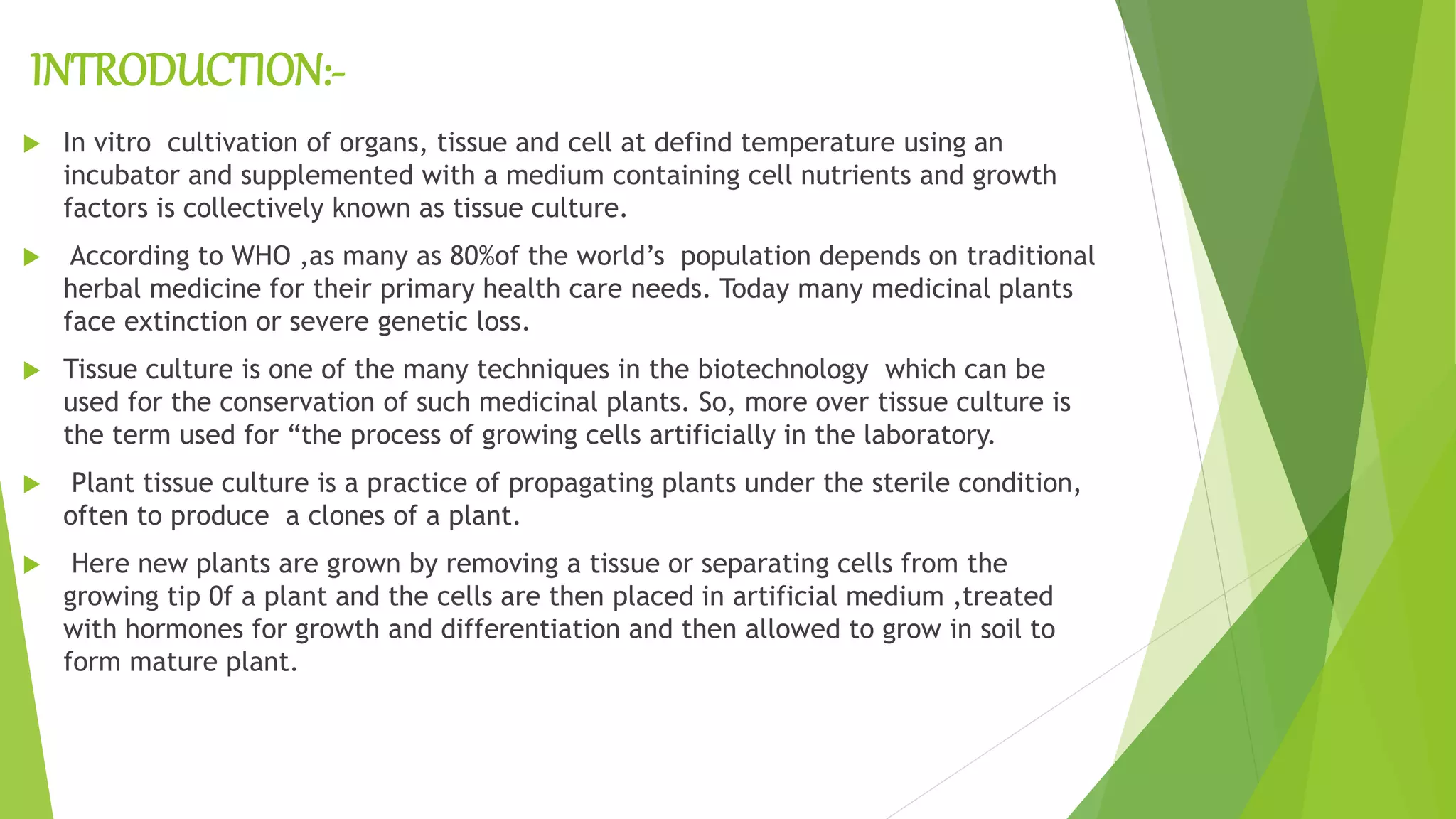 INTRODUCTION:-

In vitro cultivation of organs, tissue and cell at defind temperature using an incubator and supplemented with a medium containing cell nutrients and growth factors is collectively known as tissue culture.

According to WHO ,as many as 80%of the world's population depends on traditional herbal medicine for their primary health care needs. Today many medicinal plants face extinction or severe genetic loss.

Tissue culture is one of the many techniques in the biotechnology which can be used for the conservation of such medicinal plants. So, more over tissue culture is the term used for "the process of growing cells artificially in the laboratory.

Plant tissue culture is a practice of propagating plants under the sterile condition, often to produce a clones of a plant.

Here new plants are grown by removing a tissue or separating cells from the growing tip 0f a plant and the cells are then placed in artificial medium ,treated with hormones for growth and differentiation and then allowed to grow in soil to form mature plant.